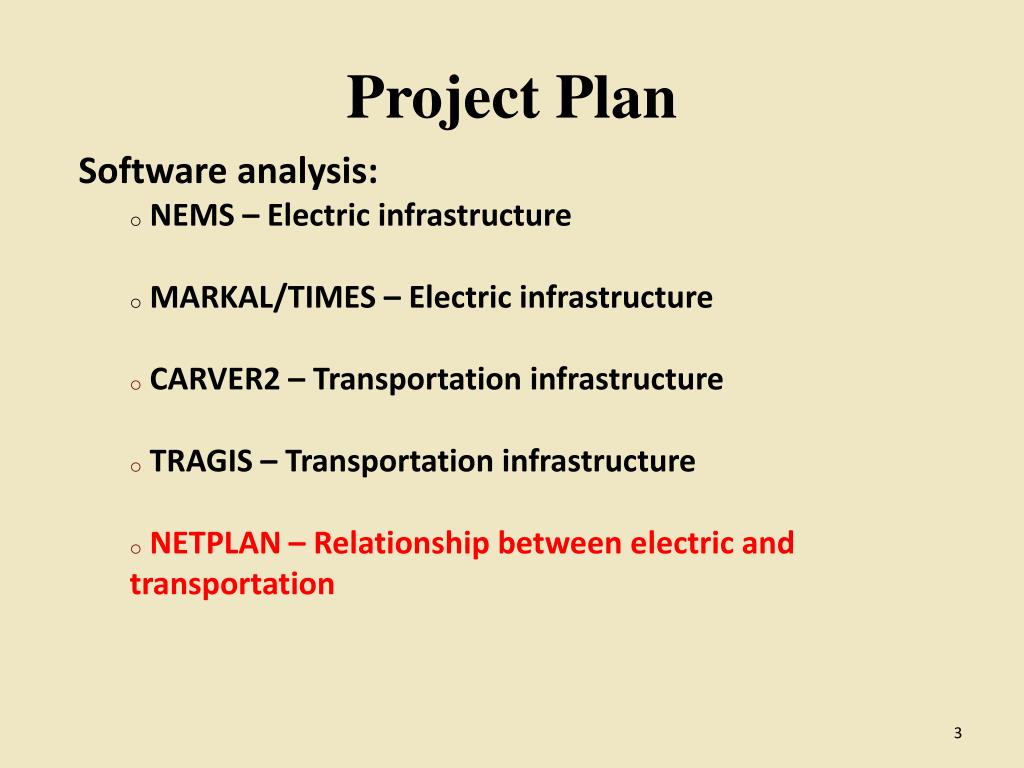 Project Plan

Software analysis:

o NEMS – Electric infrastructure

o MARKAL/TIMES – Electric infrastructure

o CARVER2 – Transportation infrastructure

o TRAGIS – Transportation infrastructure

o NETPLAN – Relationship between electric and transportation

3